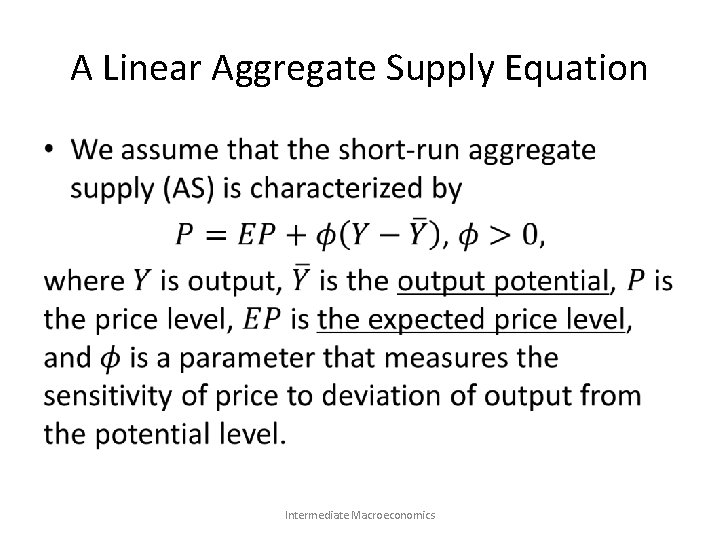 A Linear Aggregate Supply Equation

• We assume that the short-run aggregate supply (AS) is characterized by

$P = EP + \phi(Y - \bar{Y}), \phi > 0,$

where $Y$ is output, $\bar{Y}$ is the output potential, $P$ is the price level, $EP$ is the expected price level, and $\phi$ is a parameter that measures the sensitivity of price to deviation of output from the potential level.

Intermediate Macroeconomics